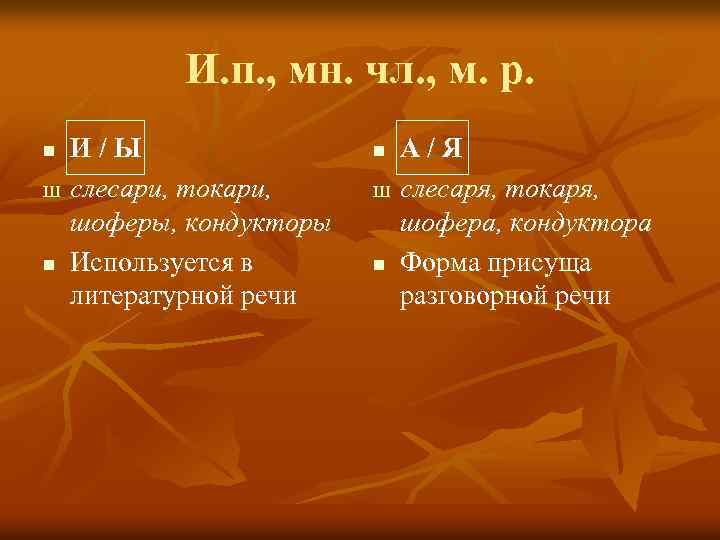 И.п., мн. чл., м. р.

■ И / Ы

ш слесари, токари, шоферы, кондукторы

■ Используется в литературной речи

■ А / Я

ш слесаря, токаря, шофера, кондуктора

■ Форма присуща разговорной речи